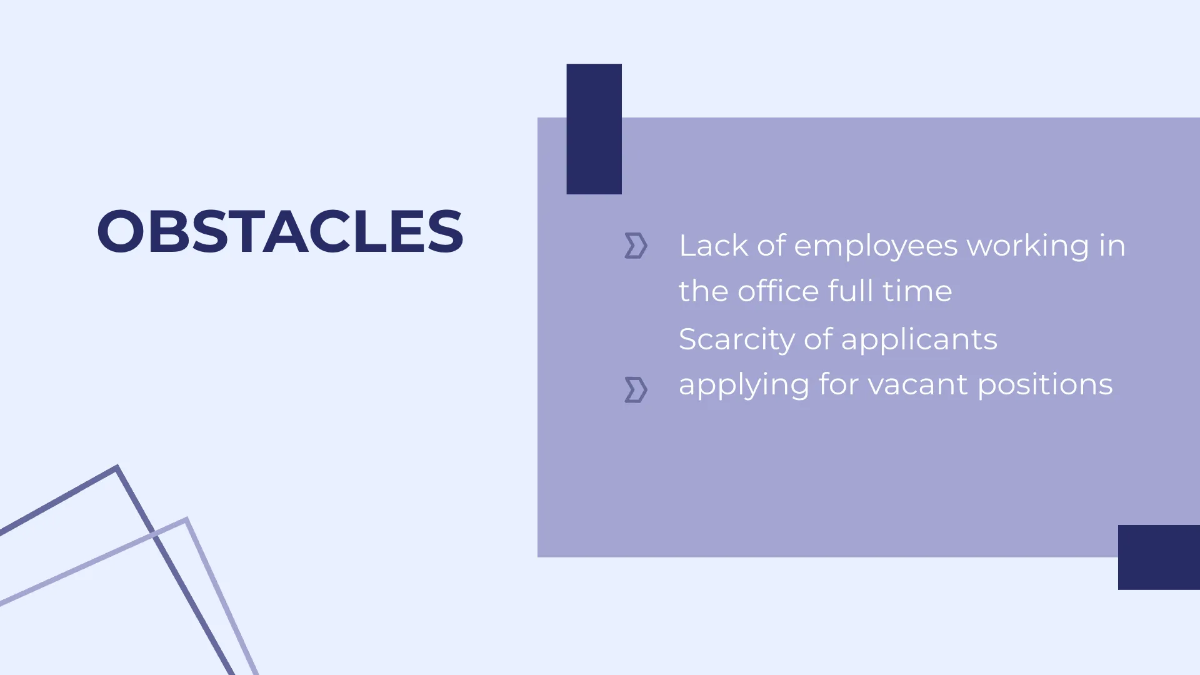 OBSTACLES

Lack of employees working in the office full time

Scarcity of applicants applying for vacant positions